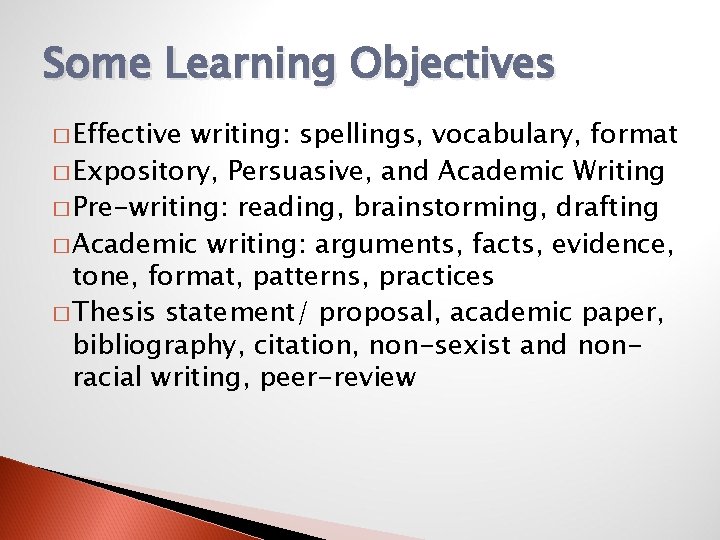 Some Learning Objectives

□ Effective writing: spellings, vocabulary, format
□ Expository, Persuasive, and Academic Writing
□ Pre-writing: reading, brainstorming, drafting
□ Academic writing: arguments, facts, evidence, tone, format, patterns, practices
□ Thesis statement/ proposal, academic paper, bibliography, citation, non-sexist and non-racial writing, peer-review